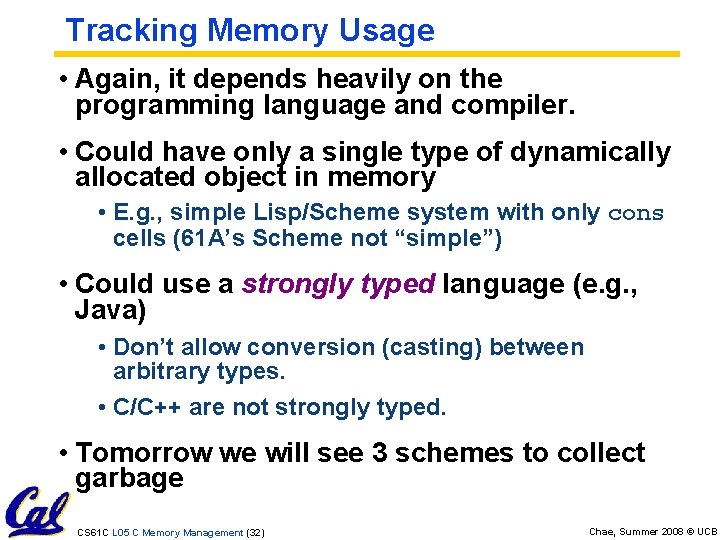 Tracking Memory Usage

• Again, it depends heavily on the programming language and compiler.

• Could have only a single type of dynamically allocated object in memory

• E.g., simple Lisp/Scheme system with only cons cells (61A's Scheme not "simple")

• Could use a strongly typed language (e.g., Java)

• Don't allow conversion (casting) between arbitrary types.

• C/C++ are not strongly typed.

• Tomorrow we will see 3 schemes to collect garbage

Cal

CS61C L05 C Memory Management (32)

Chae, Summer 2008 © UCB